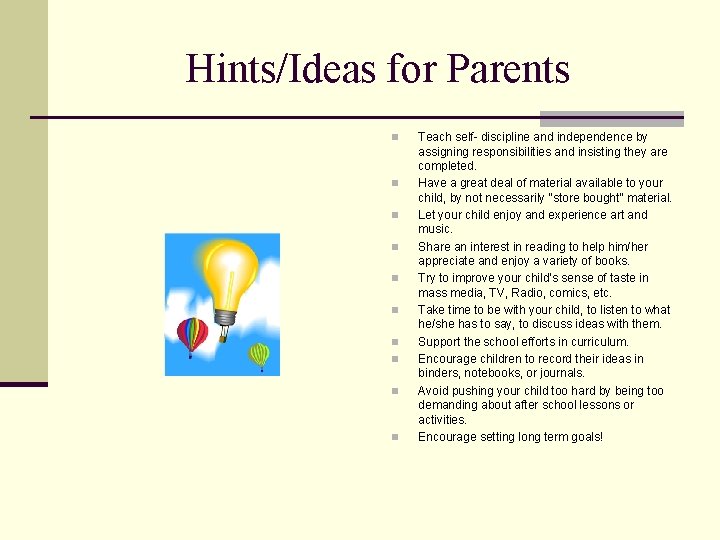 Hints/Ideas for Parents

- Teach self- discipline and independence by assigning responsibilities and insisting they are completed.
- Have a great deal of material available to your child, by not necessarily "store bought" material.
- Let your child enjoy and experience art and music.
- Share an interest in reading to help him/her appreciate and enjoy a variety of books.
- Try to improve your child's sense of taste in mass media, TV, Radio, comics, etc.
- Take time to be with your child, to listen to what he/she has to say, to discuss ideas with them.
- Support the school efforts in curriculum.
- Encourage children to record their ideas in binders, notebooks, or journals.
- Avoid pushing your child too hard by being too demanding about after school lessons or activities.
- Encourage setting long term goals!